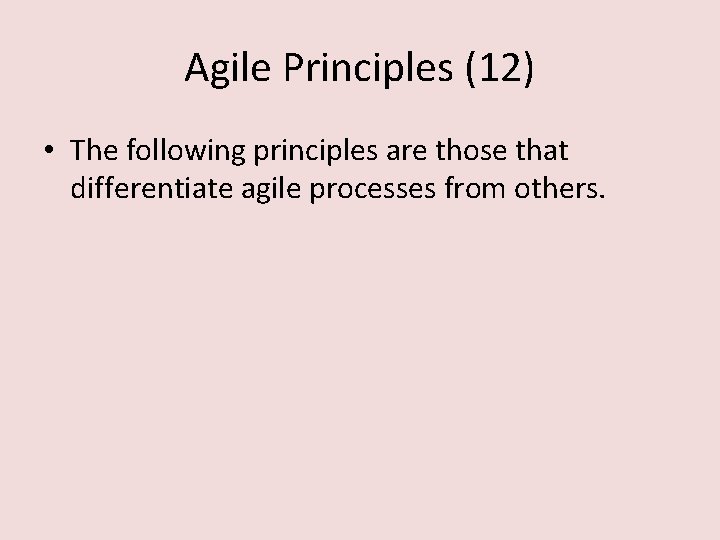 Agile Principles (12)

• The following principles are those that differentiate agile processes from others.